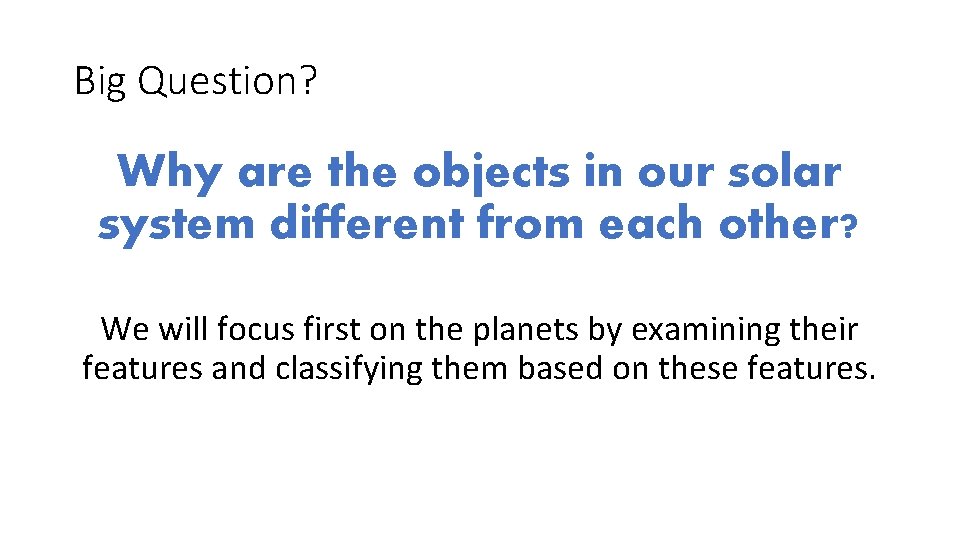 Big Question?

Why are the objects in our solar system different from each other?

We will focus first on the planets by examining their features and classifying them based on these features.